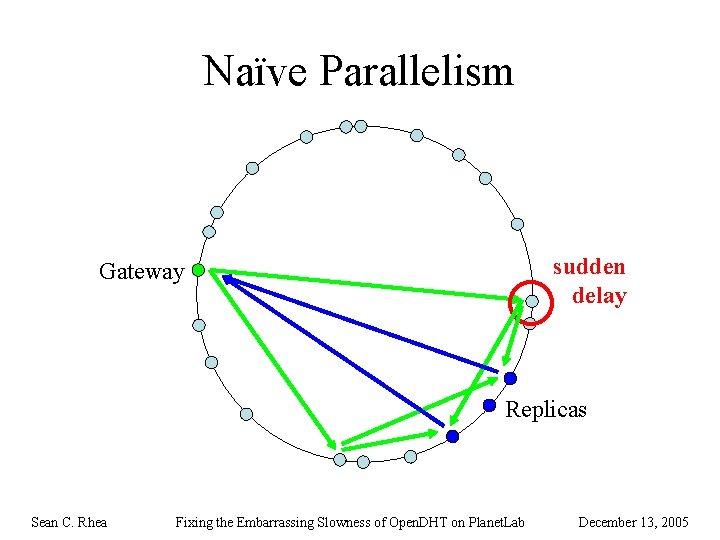 Naïve Parallelism

Gateway

sudden
delay

Replicas

Sean C. Rhea Fixing the Embarrassing Slowness of OpenDHT on PlanetLab December 13, 2005